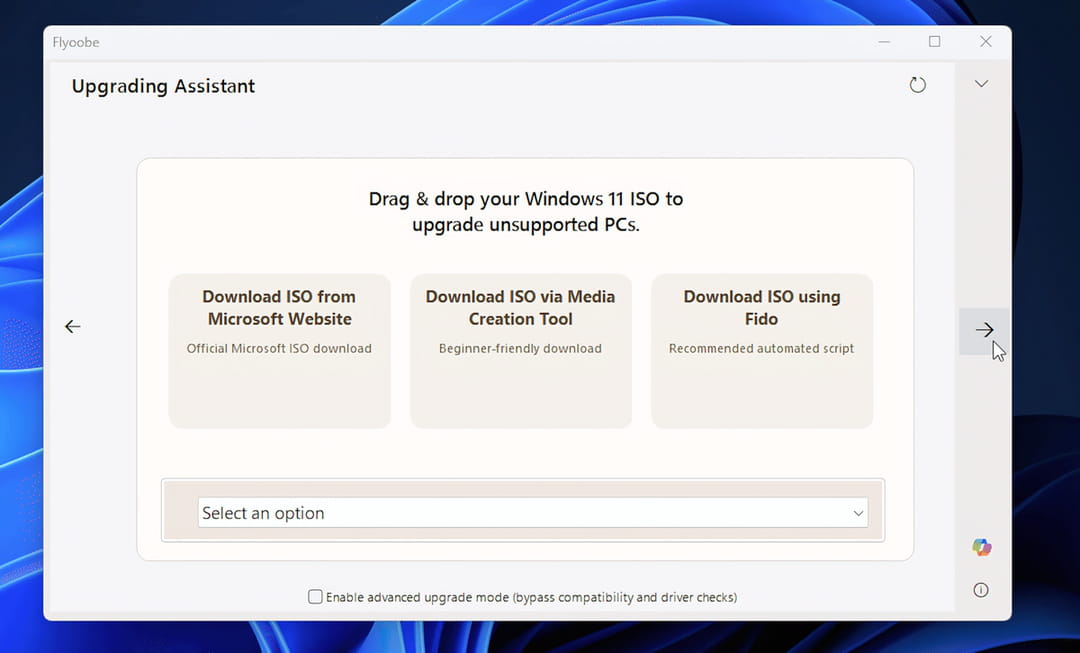 Flyoobe

Upgrading Assistant

Drag & drop your Windows 11 ISO to upgrade unsupported PCs.

Download ISO from Microsoft Website
Official Microsoft ISO download

Download ISO via Media Creation Tool
Beginner-friendly download

Download ISO using Fido
Recommended automated script

Select an option

Enable advanced upgrade mode (bypass compatibility and driver checks)